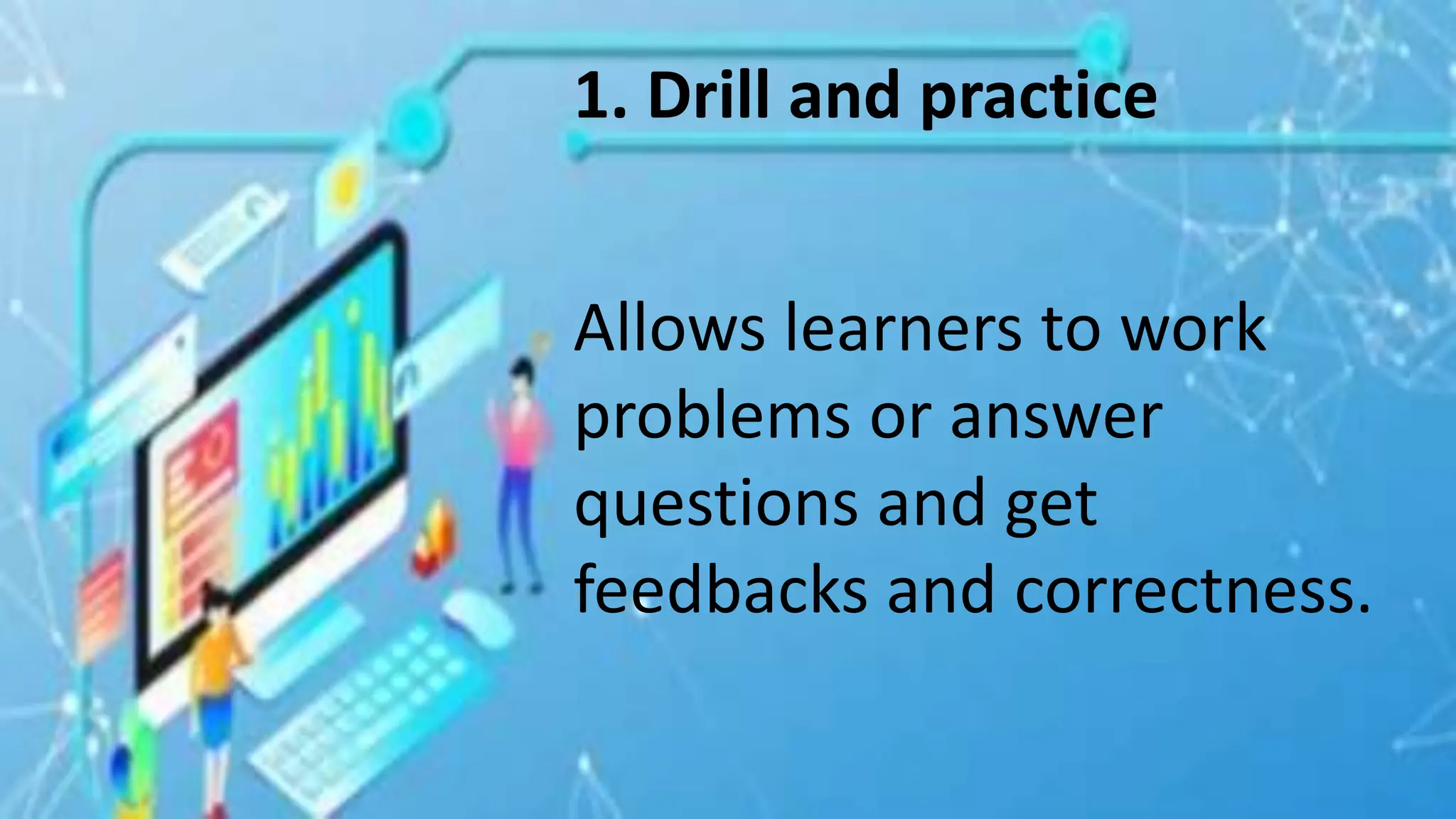 1. Drill and practice

Allows learners to work problems or answer questions and get feedbacks and correctness.